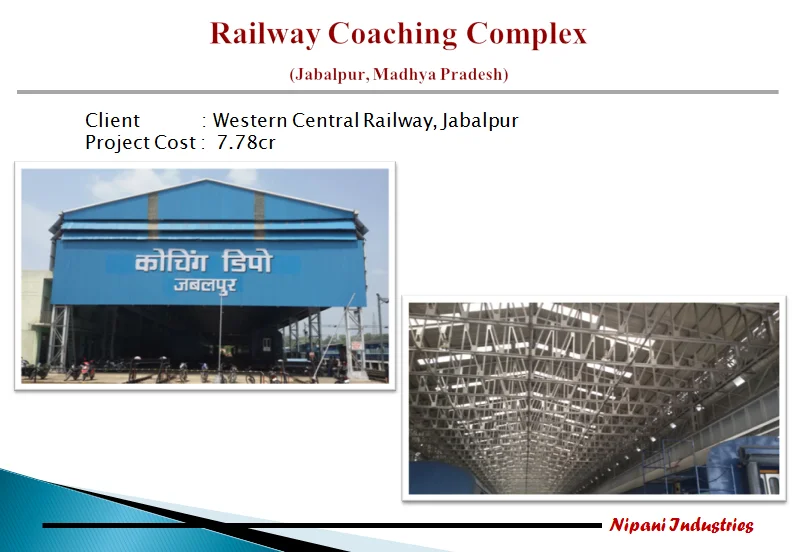 Railway Coaching Complex

(Jabalpur, Madhya Pradesh)

Client : Western Central Railway, Jabalpur
Project Cost : 7.78cr

कोचिंग डिपो
जबलपुर

Nipani Industries